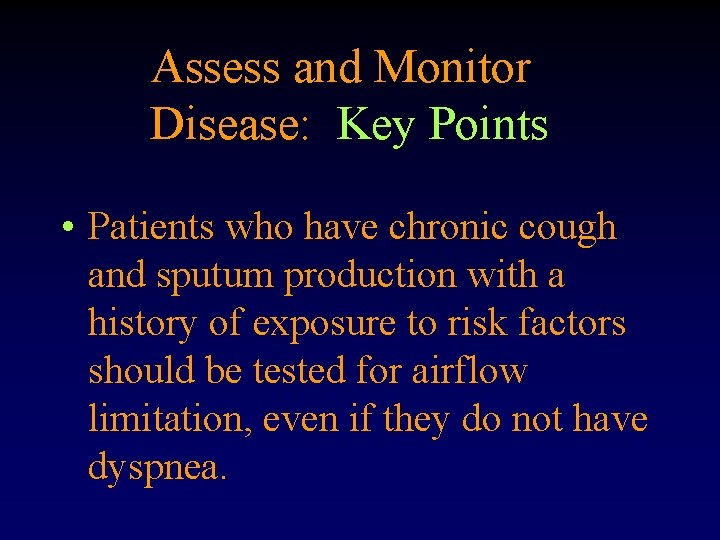 Assess and Monitor Disease: Key Points

• Patients who have chronic cough and sputum production with a history of exposure to risk factors should be tested for airflow limitation, even if they do not have dyspnea.